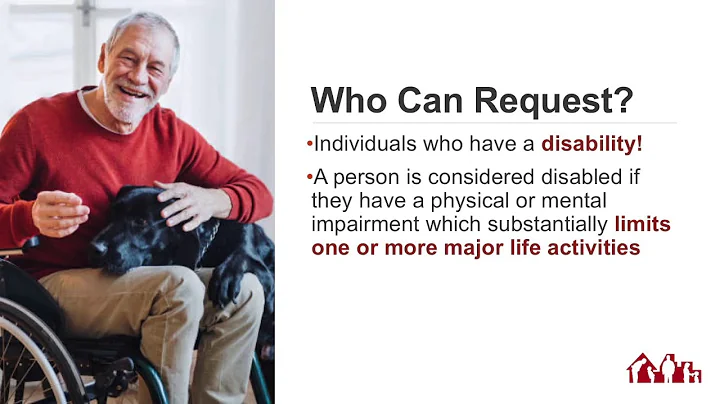 Who Can Request?

•Individuals who have a disability!

•A person is considered disabled if they have a physical or mental impairment which substantially limits one or more major life activities